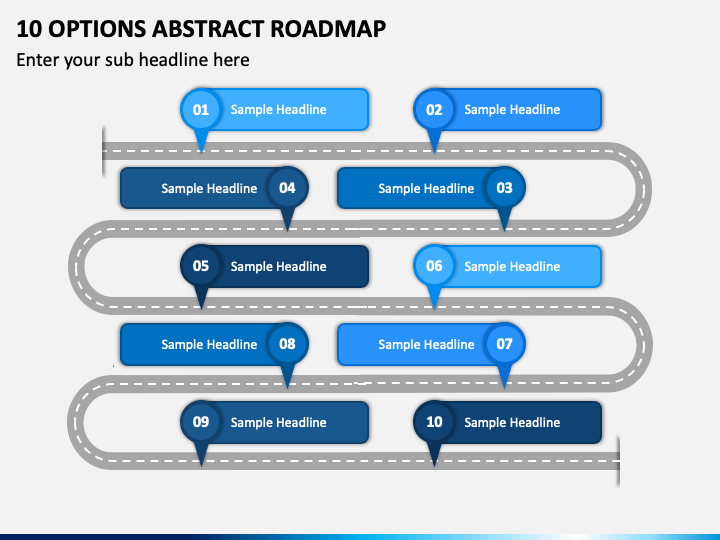 10 OPTIONS ABSTRACT ROADMAP

Enter your sub headline here

01 Sample Headline

02 Sample Headline

Sample Headline 04

Sample Headline 03

05 Sample Headline

06 Sample Headline

Sample Headline 08

Sample Headline 07

09 Sample Headline

10 Sample Headline